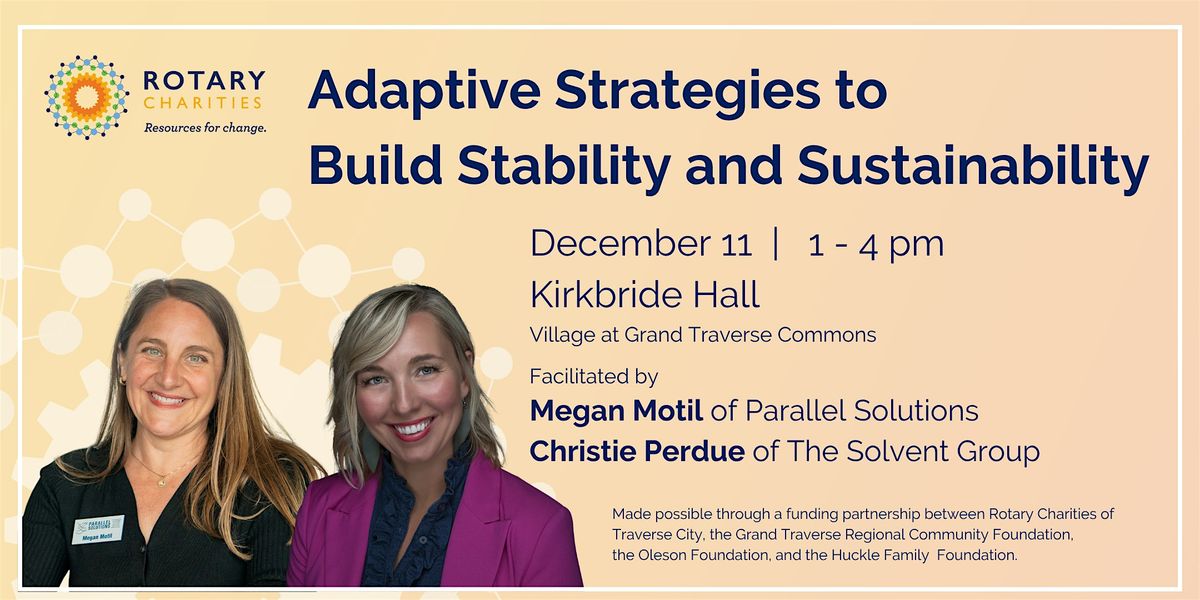 ROTARY CHARITIES
Resources for change.

Adaptive Strategies to Build Stability and Sustainability

December 11 | 1 - 4 pm
Kirkbride Hall
Village at Grand Traverse Commons

Facilitated by
Megan Motil of Parallel Solutions
Christie Perdue of The Solvent Group

PARALLEL SOLUTIONS
Megan Motil

Made possible through a funding partnership between Rotary Charities of Traverse City, the Grand Traverse Regional Community Foundation, the Oleson Foundation, and the Huckle Family Foundation.